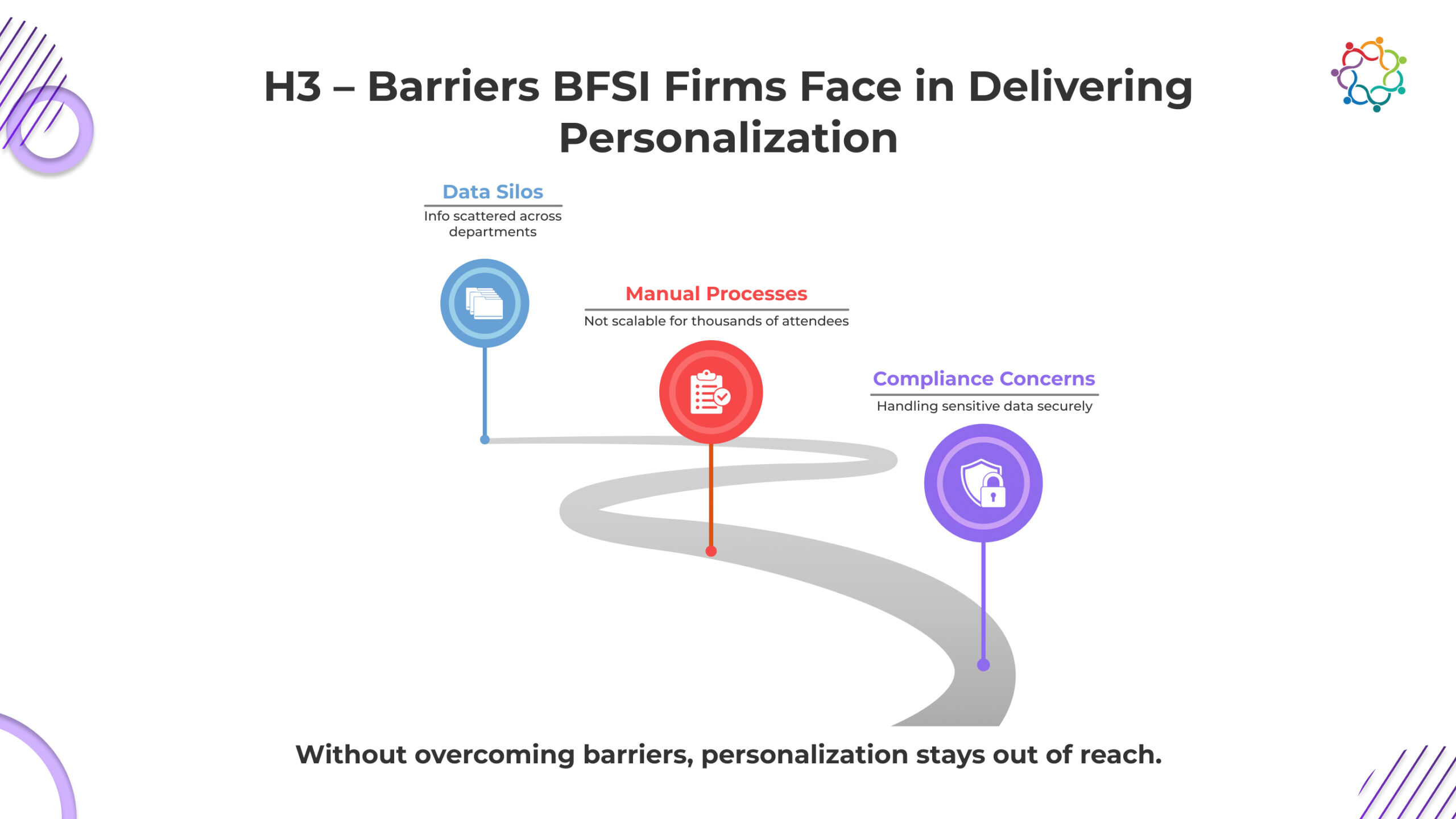 H3 – Barriers BFSI Firms Face in Delivering Personalization

Data Silos
Info scattered across departments

Manual Processes
Not scalable for thousands of attendees

Compliance Concerns
Handling sensitive data securely

Without overcoming barriers, personalization stays out of reach.